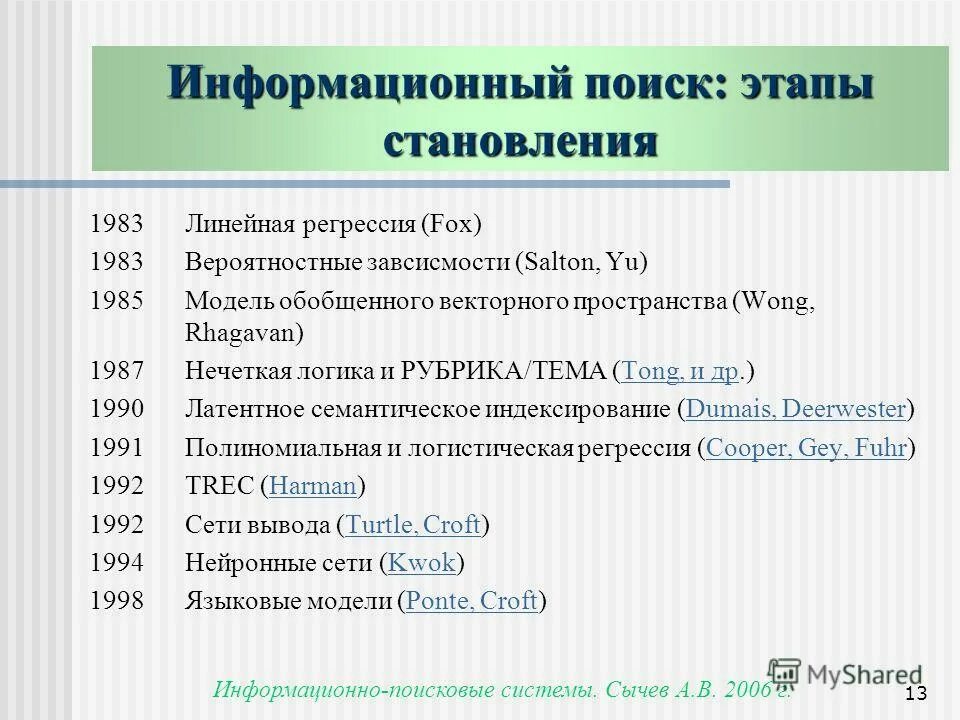 Информационный поиск: этапы становления

1983 Линейная регрессия (Fox)

1983 Вероятностные завсисмости (Salton, Yu)

1985 Модель обобщенного векторного пространства (Wong, Rhagavan)

1987 Нечеткая логика и РУБРИКА/ТЕМА (Tong, и др.)

1990 Латентное семантическое индексирование (Dumais, Deerwester)

1991 Полиномиальная и логистическая регрессия (Cooper, Gey, Fuhr)

1992 TREC (Harman)

1992 Сети вывода (Turtle, Croft)

1994 Нейронные сети (Kwok)

1998 Языковые модели (Ponte, Croft)

Информационно-поисковые системы. Сычев А.В. 2006 г.

MyShared

13